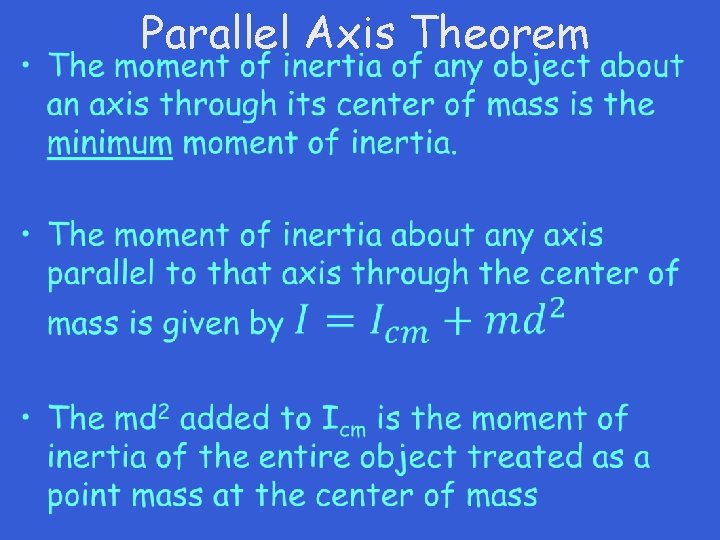 Parallel Axis Theorem

• The moment of inertia of any object about an axis through its center of mass is the minimum moment of inertia.

• The moment of inertia about any axis parallel to that axis through the center of mass is given by $I = I_{cm} + md^2$

• The $md^2$ added to $I_{cm}$ is the moment of inertia of the entire object treated as a point mass at the center of mass